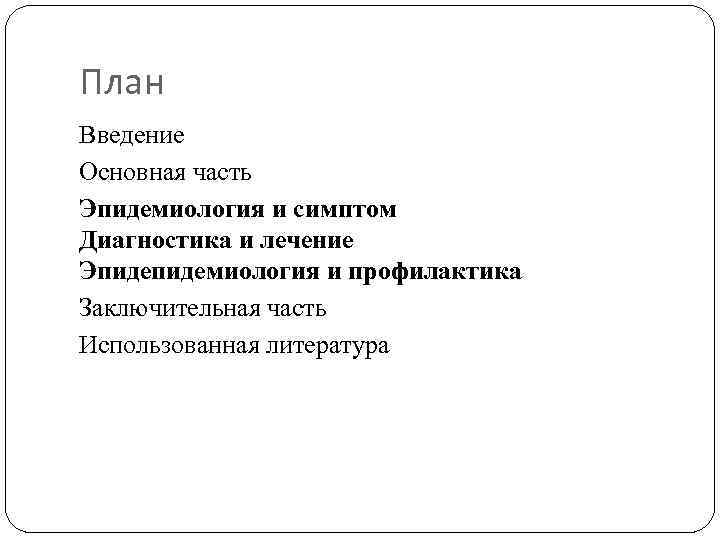 План

Введение

Основная часть

Эпидемиология и симптом
Диагностика и лечение
Эпидепидемиология и профилактика

Заключительная часть

Использованная литература